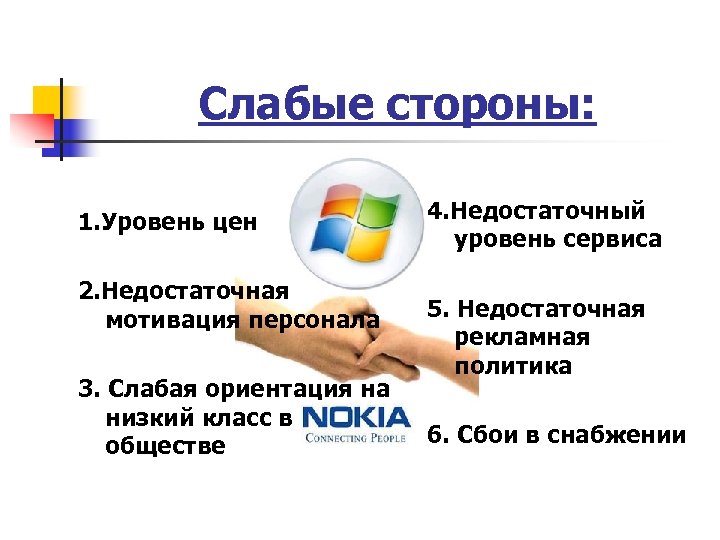 Слабые стороны:

1.Уровень цен

2.Недостаточная мотивация персонала

3. Слабая ориентация на низкий класс в обществе

NOKIA
CONNECTING PEOPLE

4.Недостаточный уровень сервиса

5. Недостаточная рекламная политика

6. Сбои в снабжении